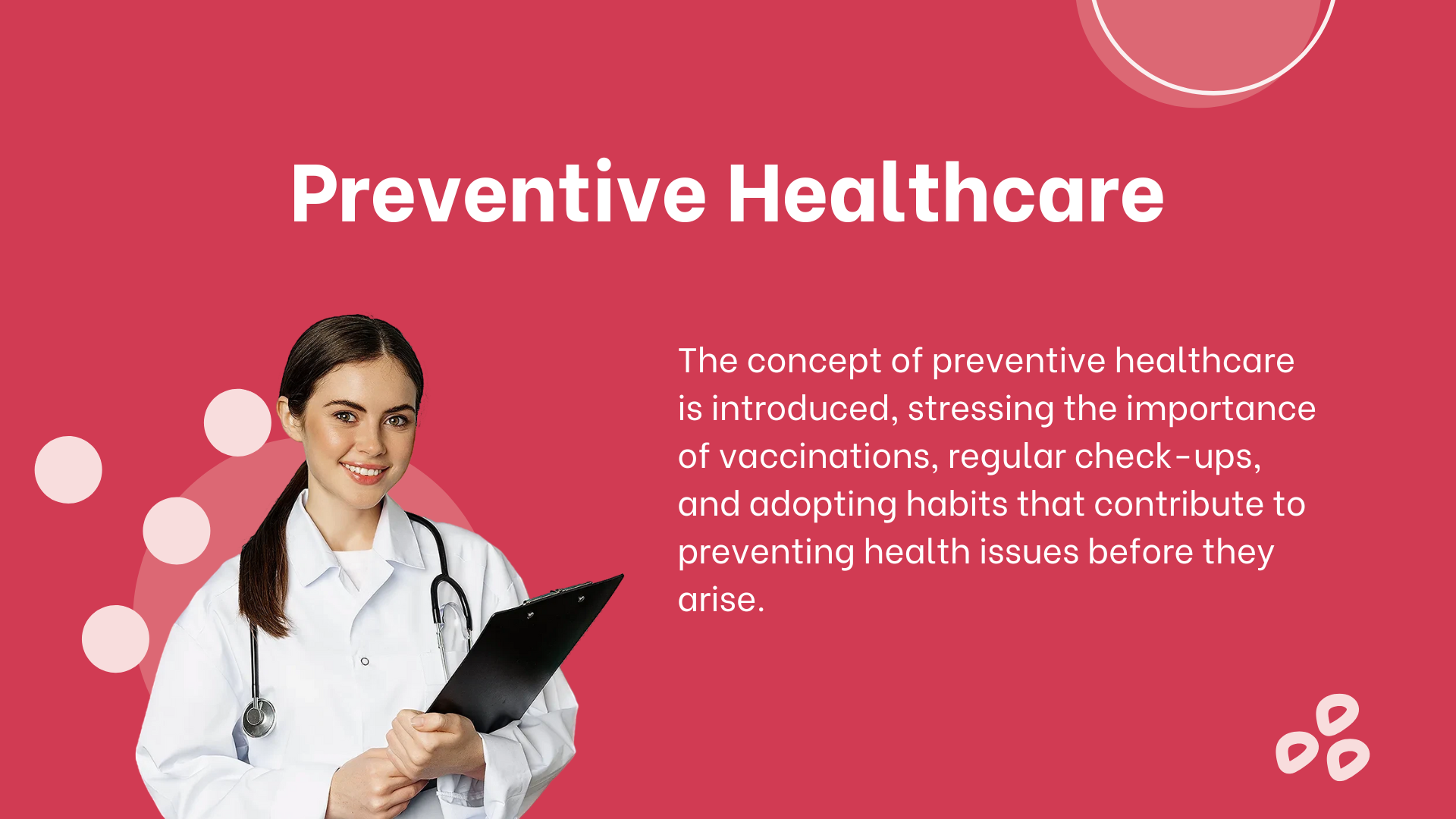 Preventive Healthcare

The concept of preventive healthcare is introduced, stressing the importance of vaccinations, regular check-ups, and adopting habits that contribute to preventing health issues before they arise.